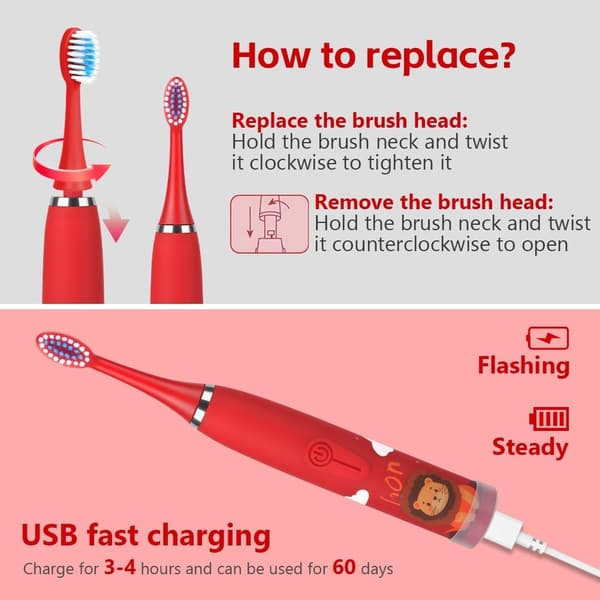 How to replace?

Replace the brush head:
Hold the brush neck and twist it clockwise to tighten it

Remove the brush head:
Hold the brush neck and twist it counterclockwise to open

Flashing

Steady

lion

USB fast charging
Charge for 3-4 hours and can be used for 60 days